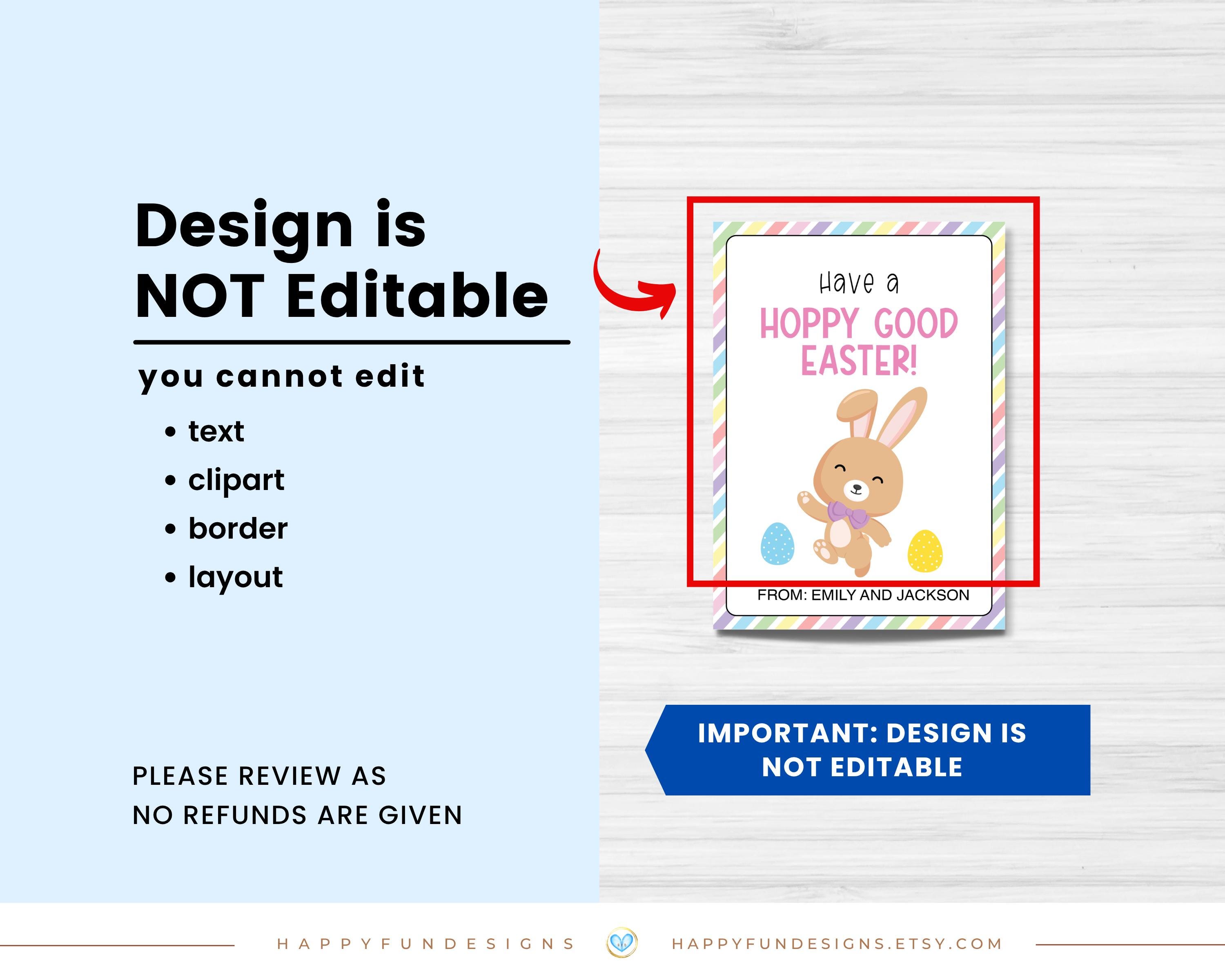 Design is NOT Editable

you cannot edit

• text
• clipart
• border
• layout

PLEASE REVIEW AS NO REFUNDS ARE GIVEN

Have a
HOPPY GOOD EASTER!

FROM: EMILY AND JACKSON

IMPORTANT: DESIGN IS NOT EDITABLE

HAPPYFUNDESIGNS HAPPYFUNDESIGNS.ETSY.COM